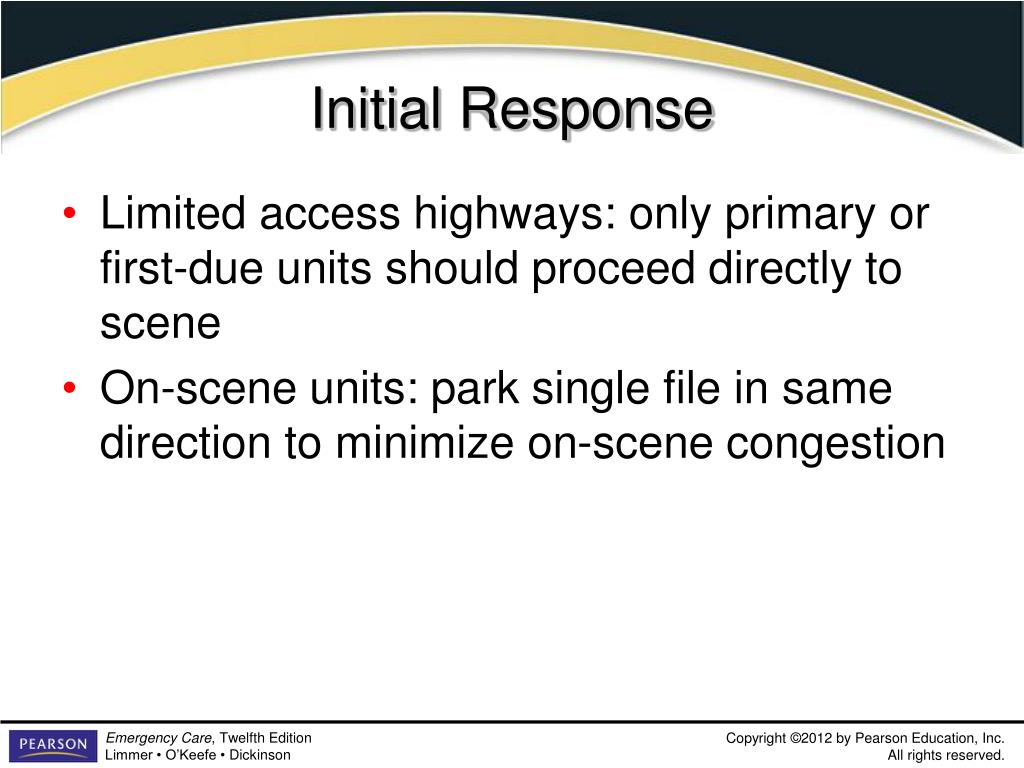 Initial Response

• Limited access highways: only primary or first-due units should proceed directly to scene
• On-scene units: park single file in same direction to minimize on-scene congestion

PEARSON

Emergency Care, Twelfth Edition
Limmer • O'Keefe • Dickinson

Copyright ©2012 by Pearson Education, Inc.
All rights reserved.